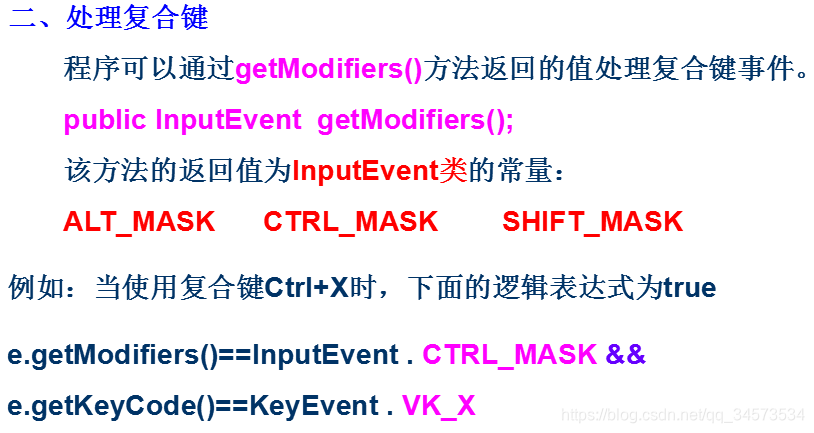 二、处理复合键

程序可以通过getModifiers()方法返回的值处理复合键事件。

public InputEvent getModifiers();

该方法的返回值为InputEvent类的常量：

ALT_MASK CTRL_MASK SHIFT_MASK

例如：当使用复合键Ctrl+X时，下面的逻辑表达式为true

e.getModifiers()==InputEvent . CTRL_MASK &&

e.getKeyCode()==KeyEvent . VK_X

https://blog.csdn.net/qq_34573534